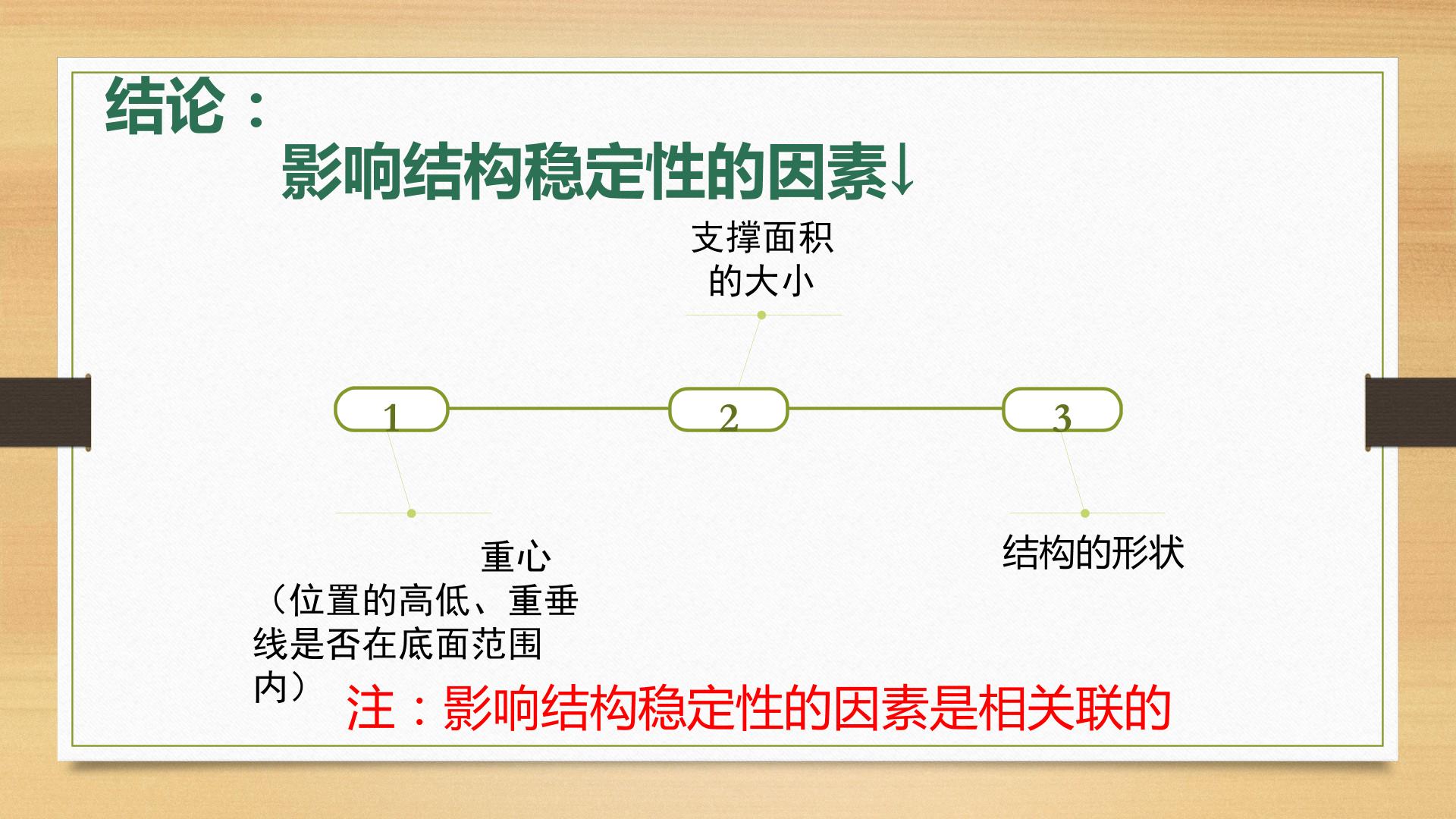 结论：

影响结构稳定性的因素↓

支撑面积的大小

1

2

3

重心
（位置的高低、重垂线是否在底面范围内）

结构的形状

注：影响结构稳定性的因素是相关联的